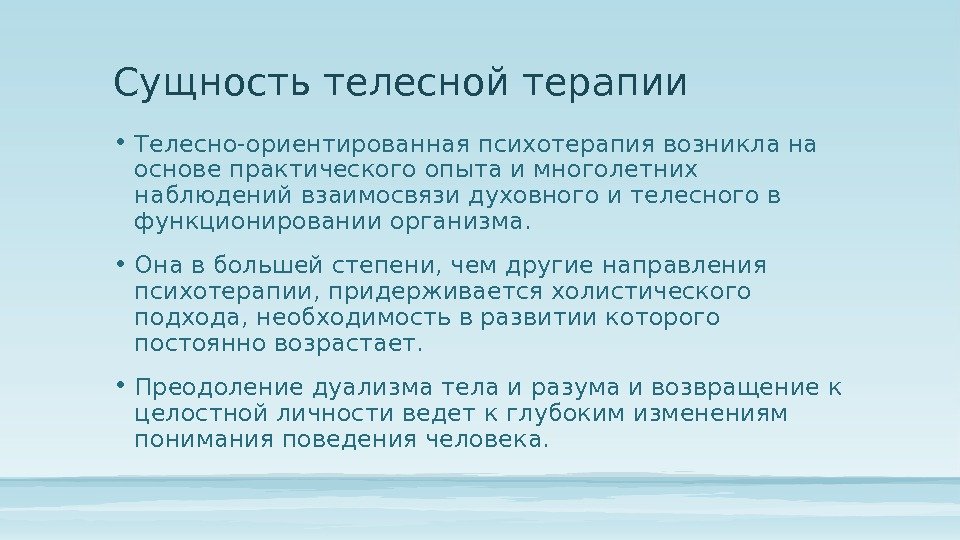 Сущность телесной терапии

• Телесно-ориентированная психотерапия возникла на основе практического опыта и многолетних наблюдений взаимосвязи духовного и телесного в функционировании организма.

• Она в большей степени, чем другие направления психотерапии, придерживается холистического подхода, необходимость в развитии которого постоянно возрастает.

• Преодоление дуализма тела и разума и возвращение к целостной личности ведет к глубоким изменениям понимания поведения человека.